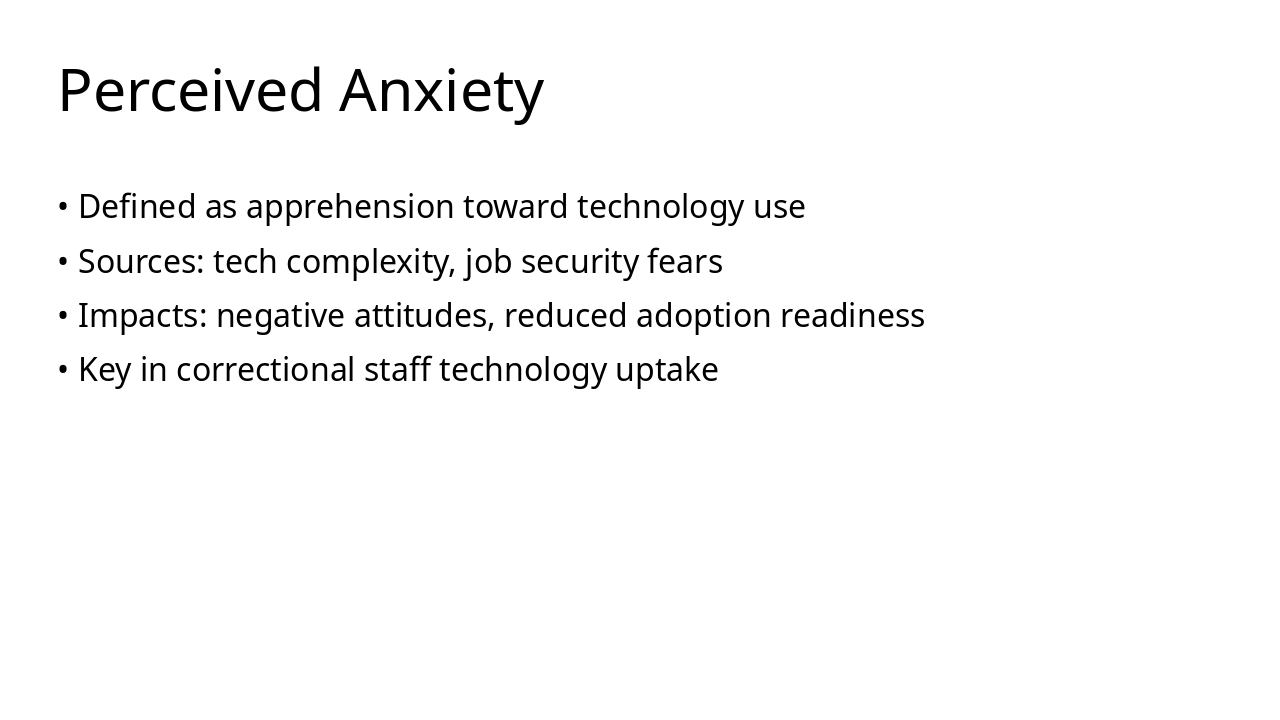 Perceived Anxiety

• Defined as apprehension toward technology use
• Sources: tech complexity, job security fears
• Impacts: negative attitudes, reduced adoption readiness
• Key in correctional staff technology uptake